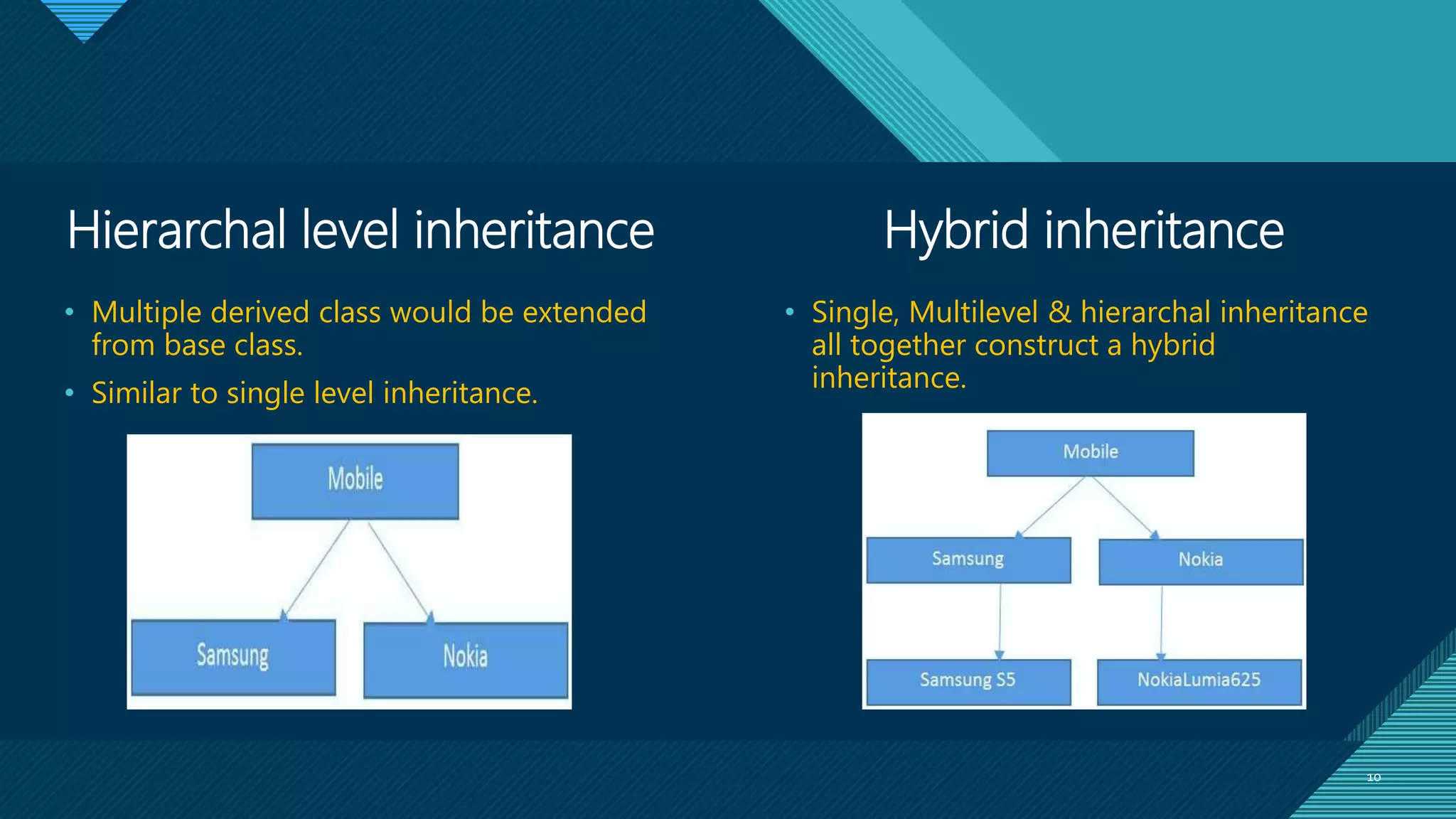 Hierarchal level inheritance

• Multiple derived class would be extended from base class.

• Similar to single level inheritance.

Mobile

Samsung

Nokia

Hybrid inheritance

• Single, Multilevel & hierarchal inheritance all together construct a hybrid inheritance.

Mobile

Samsung

Nokia

Samsung S5

NokiaLumia625

10